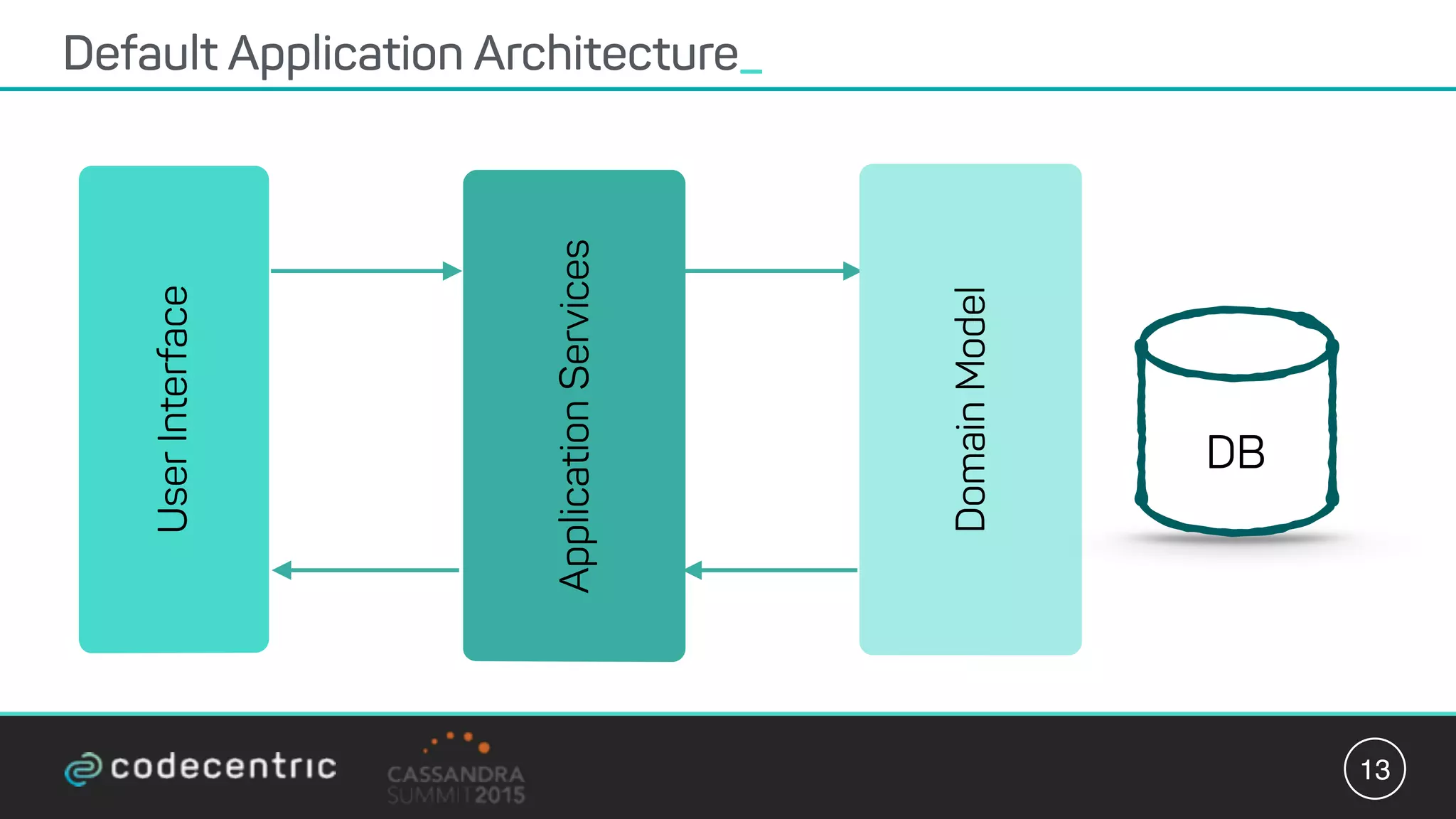 Default Application Architecture_

User Interface

Application Services

Domain Model

DB

codecentric

CASSANDRA SUMMIT 2015

13